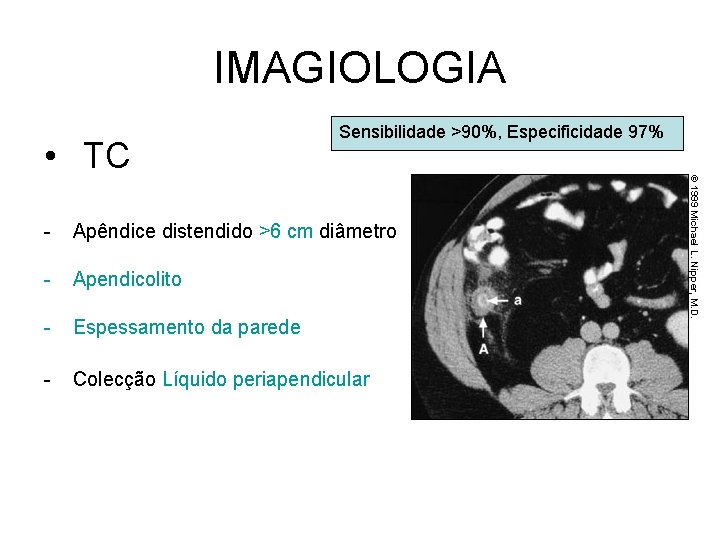 IMAGIOLOGIA

Sensibilidade >90%, Especificidade 97%

• TC

- Apêndice distendido >6 cm diâmetro

- Apendicolito

- Espessamento da parede

- Colecção Líquido periapendicular

a

A

© 1999 Michael L. Nipper, M.D.